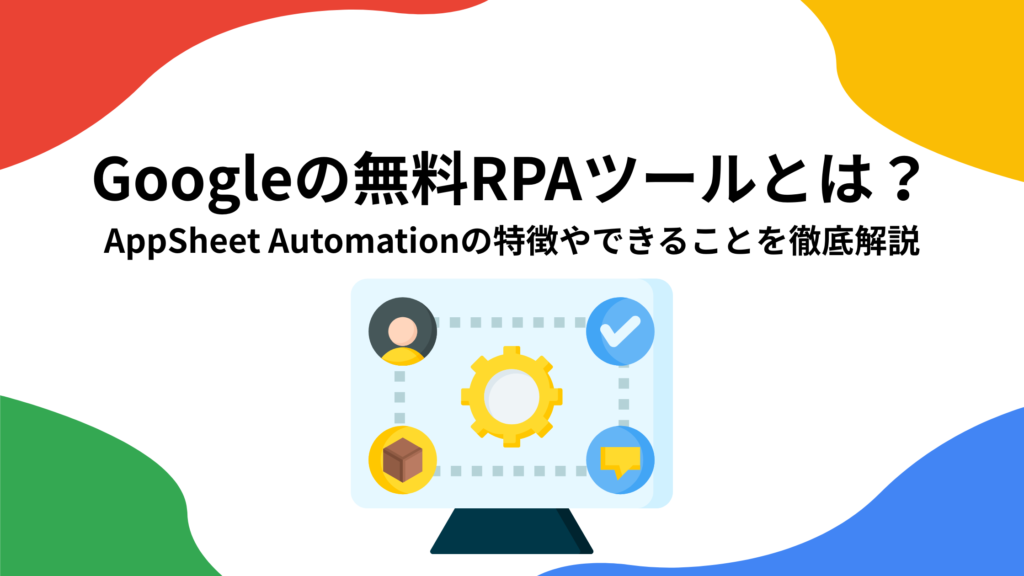 Googleの無料RPAツールとは？

AppSheet Automationの特徴やできることを徹底解説